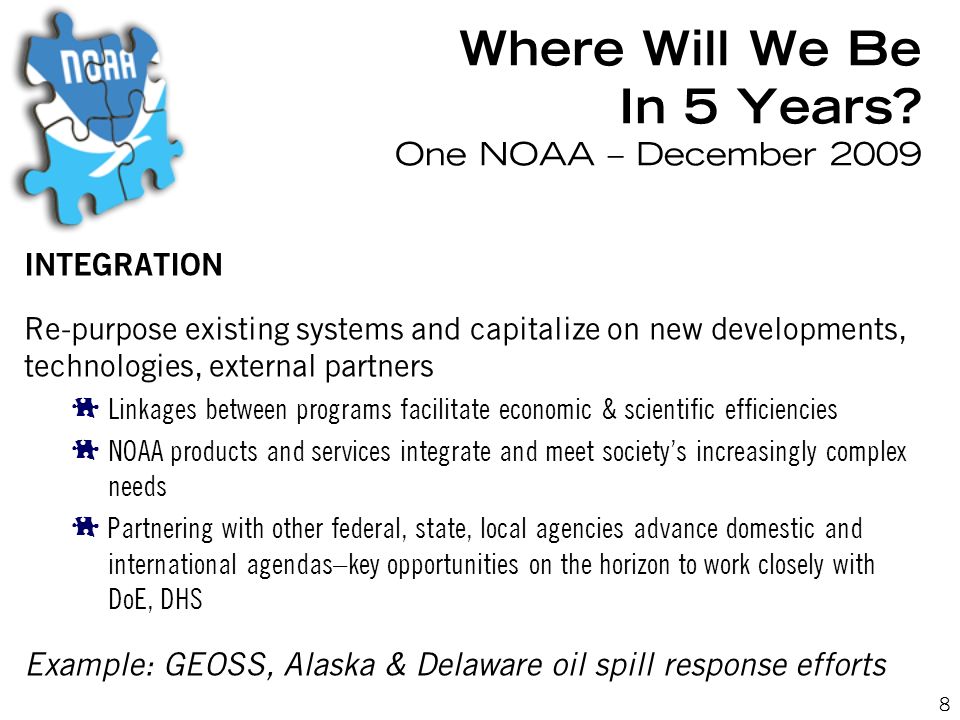 NOAA

Where Will We Be In 5 Years?

One NOAA – December 2009

INTEGRATION

Re-purpose existing systems and capitalize on new developments, technologies, external partners

Linkages between programs facilitate economic & scientific efficiencies

NOAA products and services integrate and meet society's increasingly complex needs

Partnering with other federal, state, local agencies advance domestic and international agendas–key opportunities on the horizon to work closely with DoE, DHS

Example: GEOSS, Alaska & Delaware oil spill response efforts

8